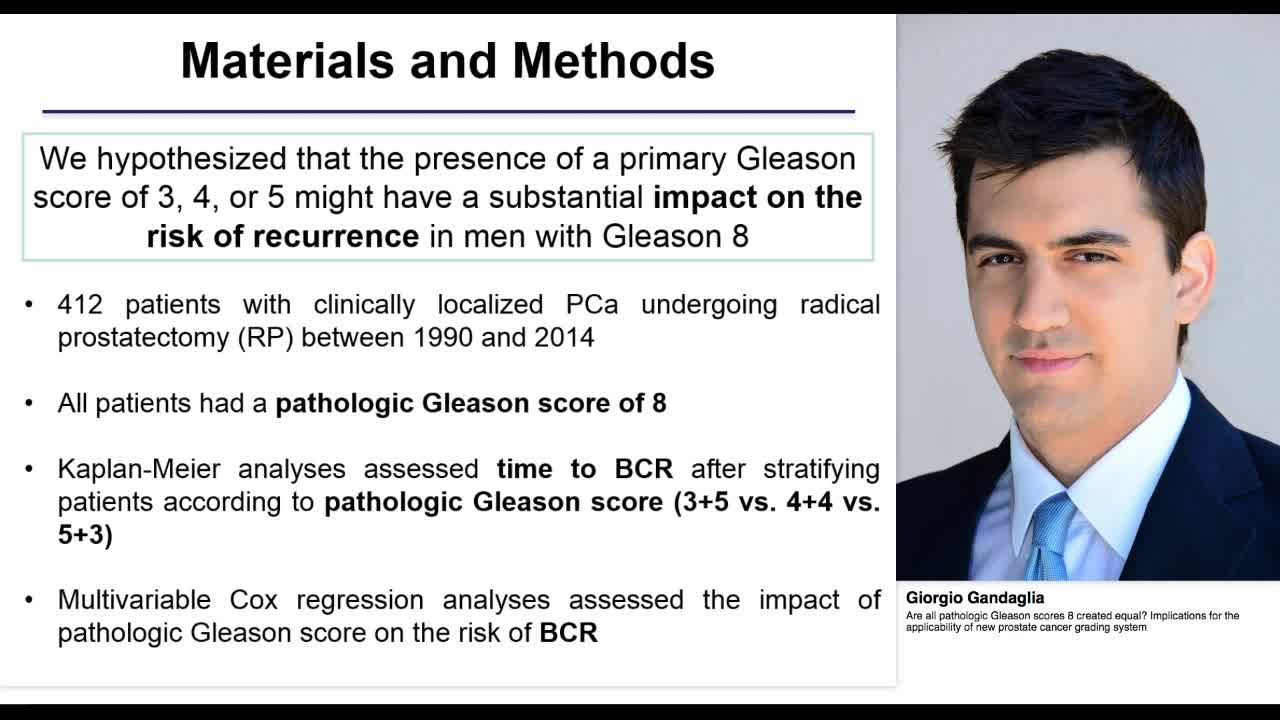 Materials and Methods

We hypothesized that the presence of a primary Gleason score of 3, 4, or 5 might have a substantial impact on the risk of recurrence in men with Gleason 8

• 412 patients with clinically localized PCa undergoing radical prostatectomy (RP) between 1990 and 2014

• All patients had a pathologic Gleason score of 8

• Kaplan-Meier analyses assessed time to BCR after stratifying patients according to pathologic Gleason score (3+5 vs. 4+4 vs. 5+3)

• Multivariable Cox regression analyses assessed the impact of pathologic Gleason score on the risk of BCR

Giorgio Gandaglia
Are all pathologic Gleason scores 8 created equal? Implications for the applicability of new prostate cancer grading system